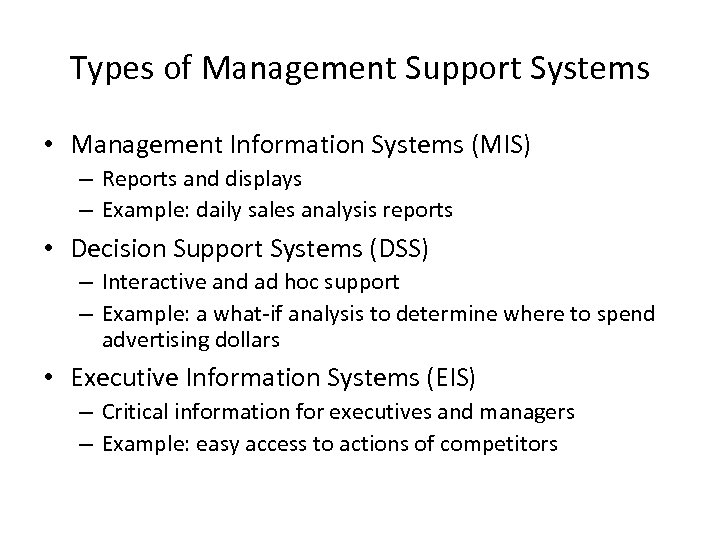 Types of Management Support Systems

• Management Information Systems (MIS)
– Reports and displays
– Example: daily sales analysis reports
• Decision Support Systems (DSS)
– Interactive and ad hoc support
– Example: a what-if analysis to determine where to spend advertising dollars
• Executive Information Systems (EIS)
– Critical information for executives and managers
– Example: easy access to actions of competitors